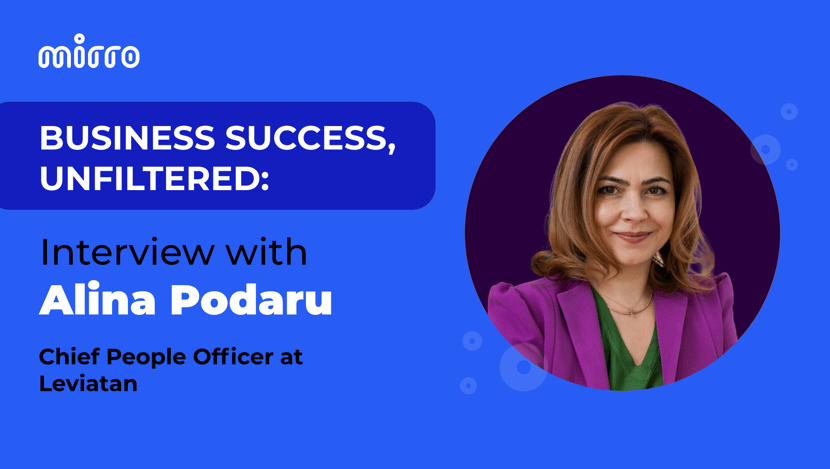 mirro

BUSINESS SUCCESS, UNFILTERED:

Interview with
Alina Podaru

Chief People Officer at Leviatan